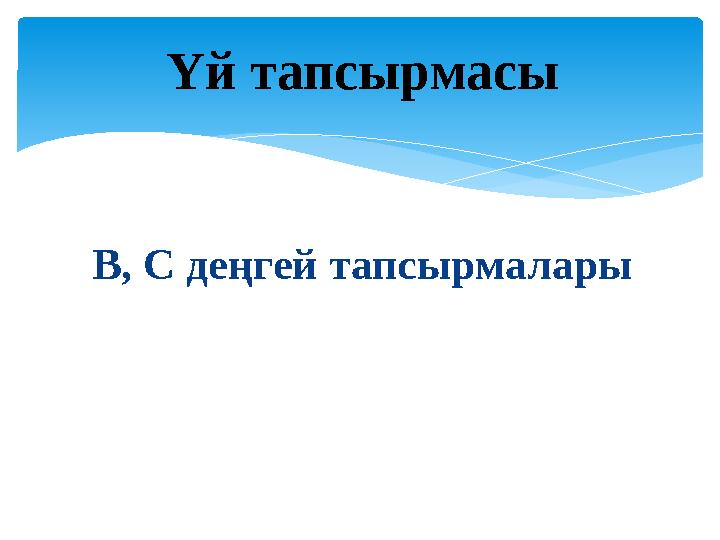 Үй тапсырмасы

В, С деңгей тапсырмалары